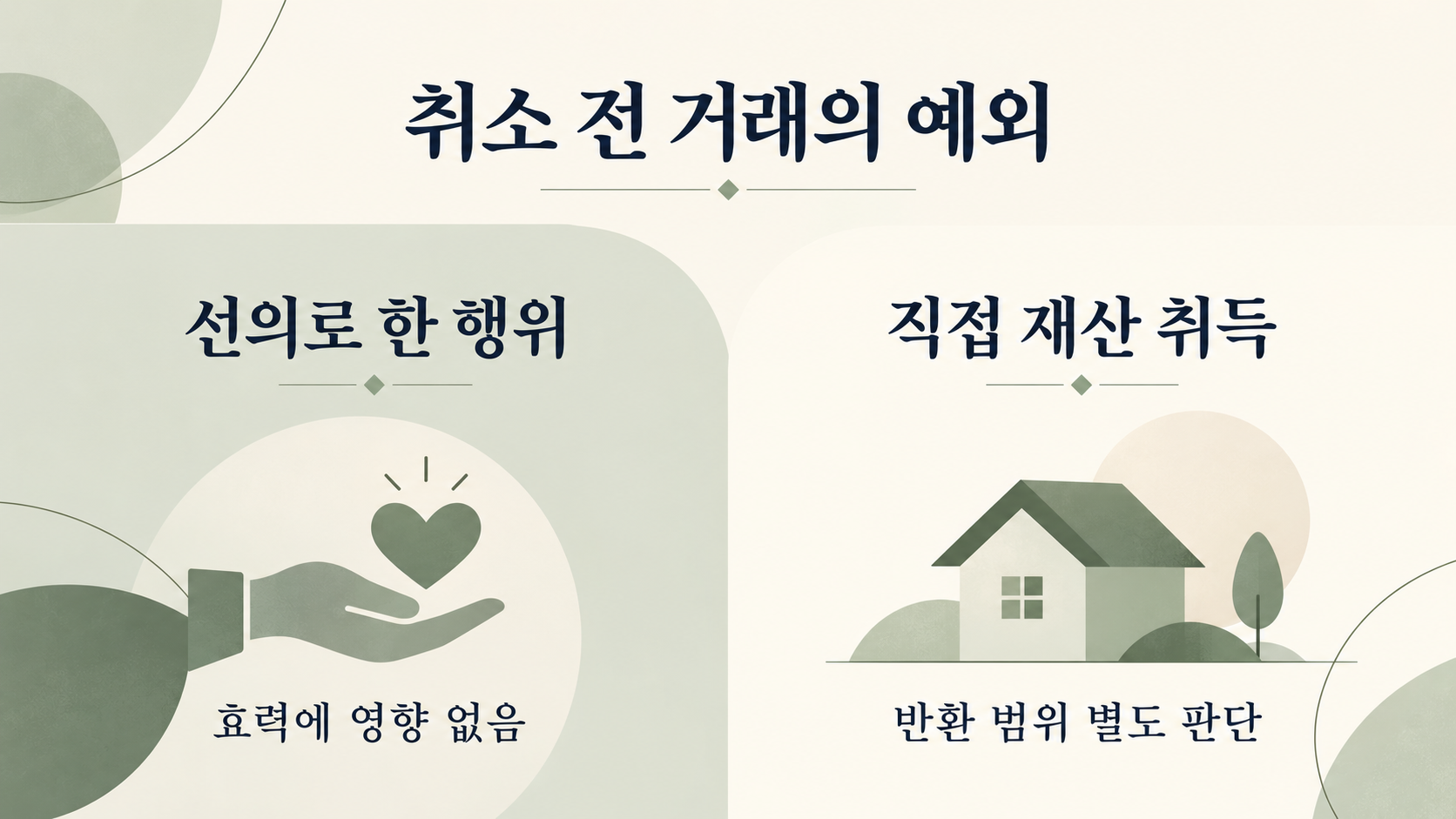 취소 전 거래의 예외

선의로 한 행위

효력에 영향 없음

직접 재산 취득

반환 범위 별도 판단